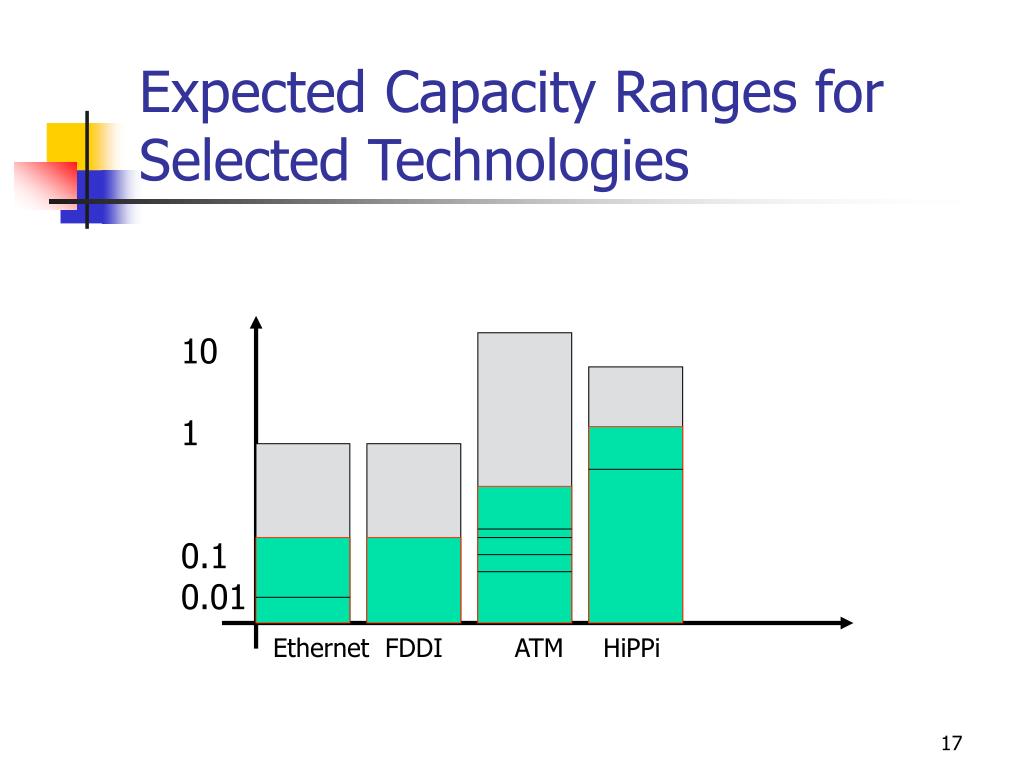 Expected Capacity Ranges for Selected Technologies

10

1

0.1

0.01

Ethernet FDDI ATM HiPPi

17